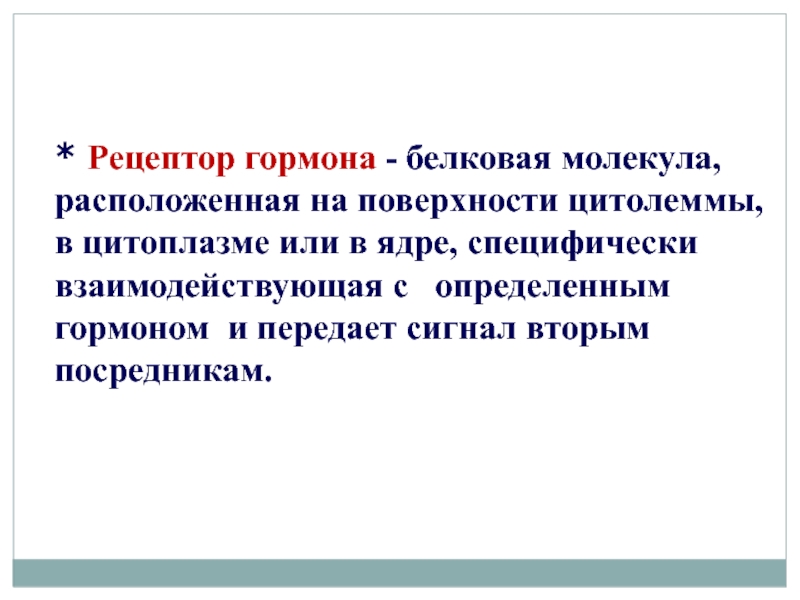 * Рецептор гормона - белковая молекула, расположенная на поверхности цитолеммы, в цитоплазме или в ядре, специфически взаимодействующая с определенным гормоном и передает сигнал вторым посредникам.